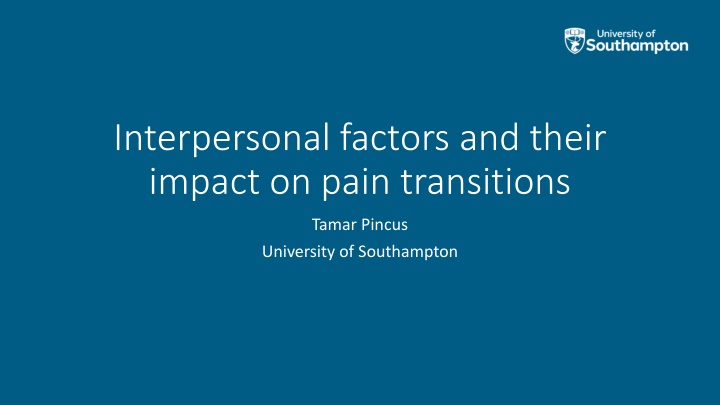 University of
Southampton

Interpersonal factors and their impact on pain transitions

Tamar Pincus
University of Southampton